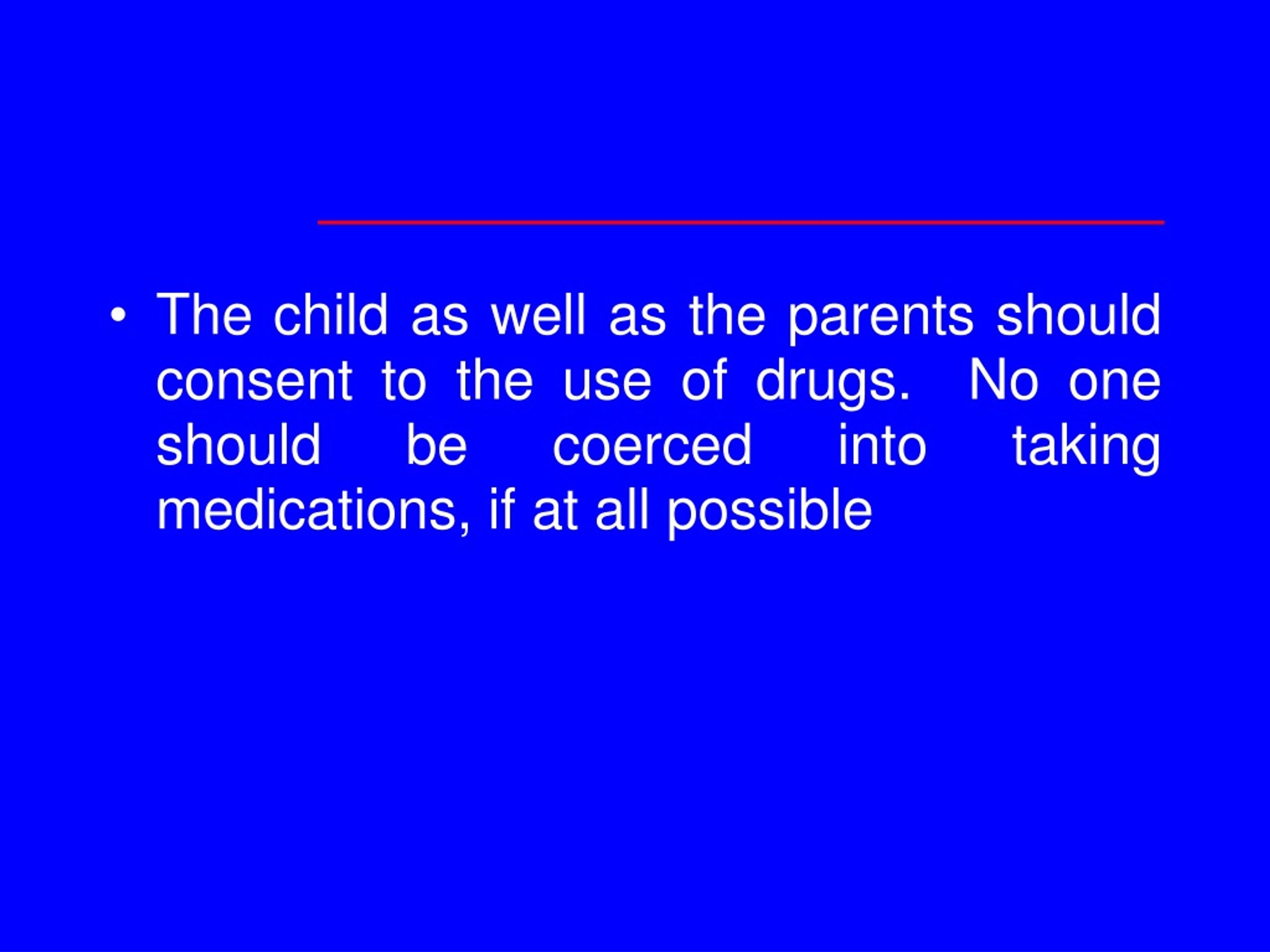 • The child as well as the parents should consent to the use of drugs. No one should be coerced into taking medications, if at all possible